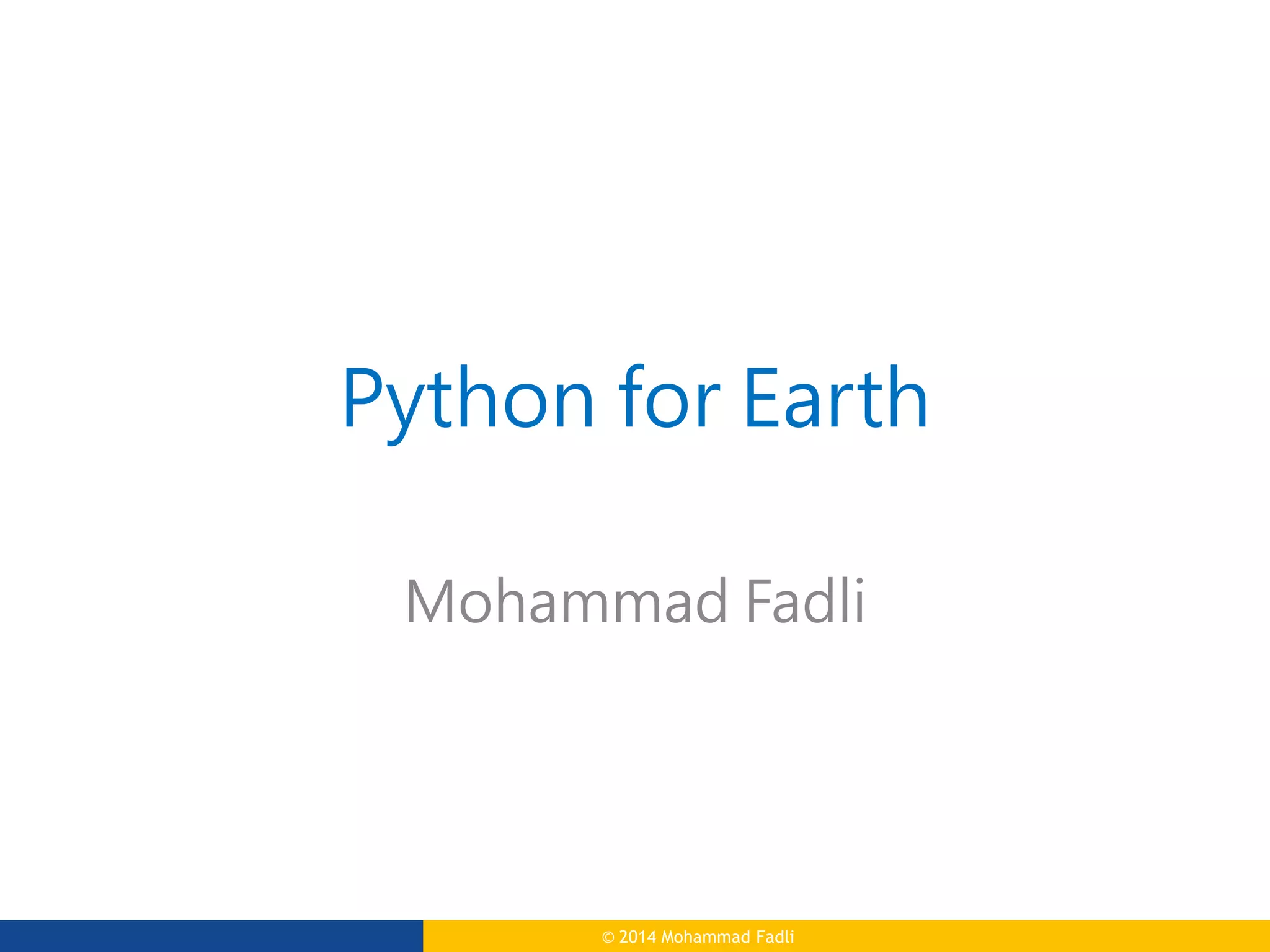 Python for Earth

Mohammad Fadli

© 2014 Mohammad Fadli